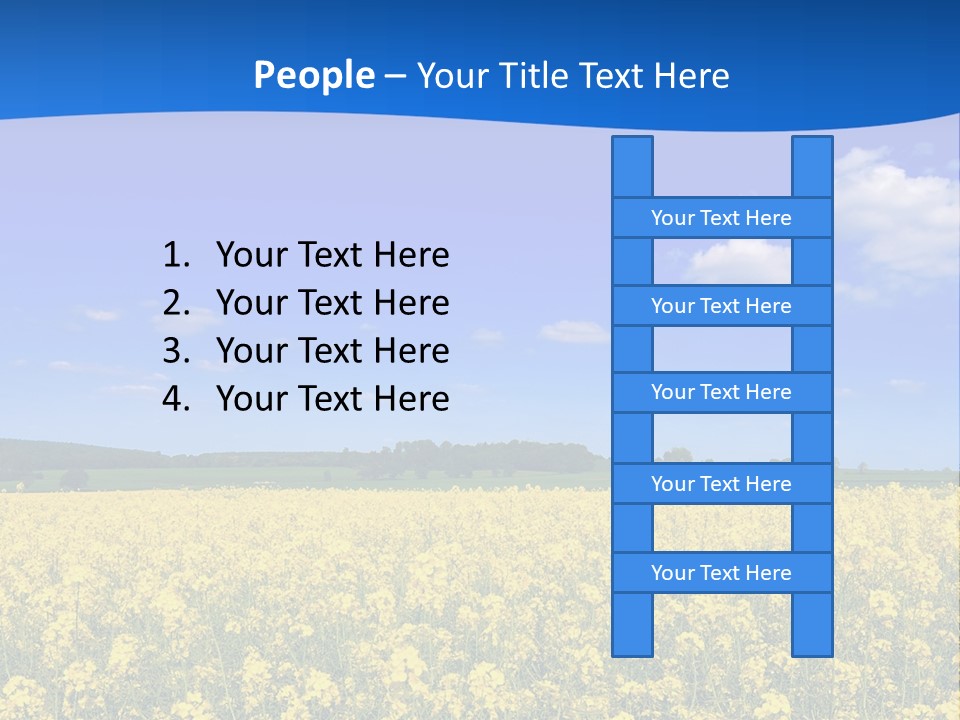 People – Your Title Text Here

1. Your Text Here
2. Your Text Here
3. Your Text Here
4. Your Text Here

Your Text Here

Your Text Here

Your Text Here

Your Text Here

Your Text Here